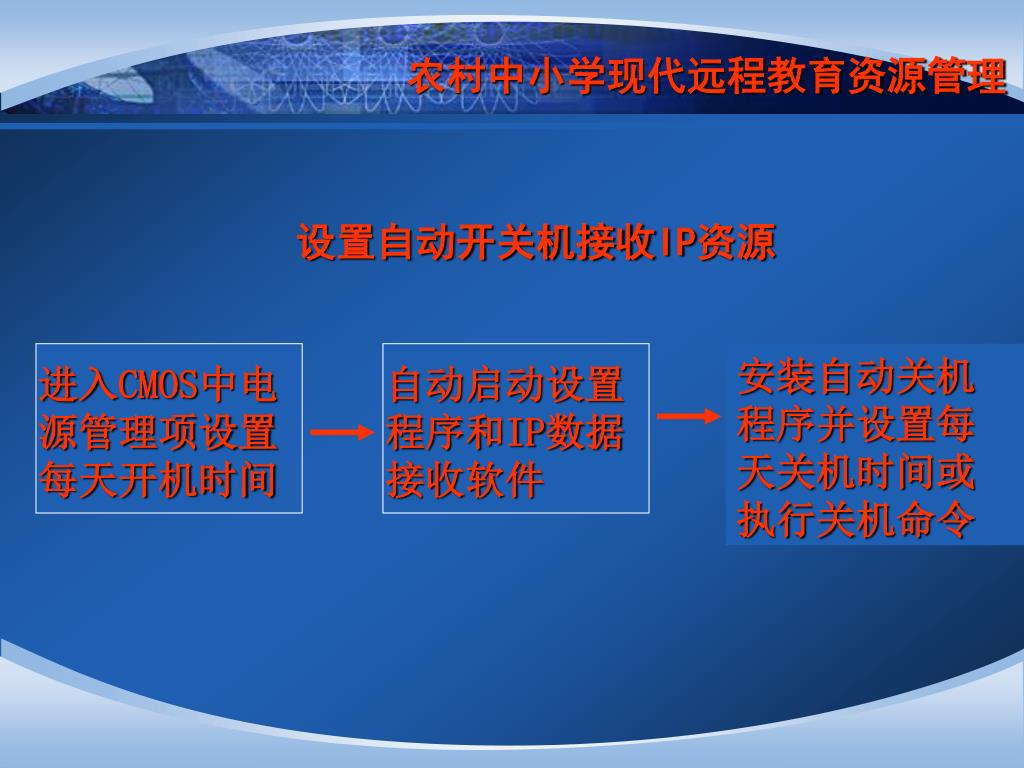 农村中小学现代远程教育资源管理

设置自动开关机接收IP资源

进入CMOS中电源管理项设置每天开机时间

自动启动设置程序和IP数据接收软件

安装自动关机程序并设置每天关机时间或执行关机命令